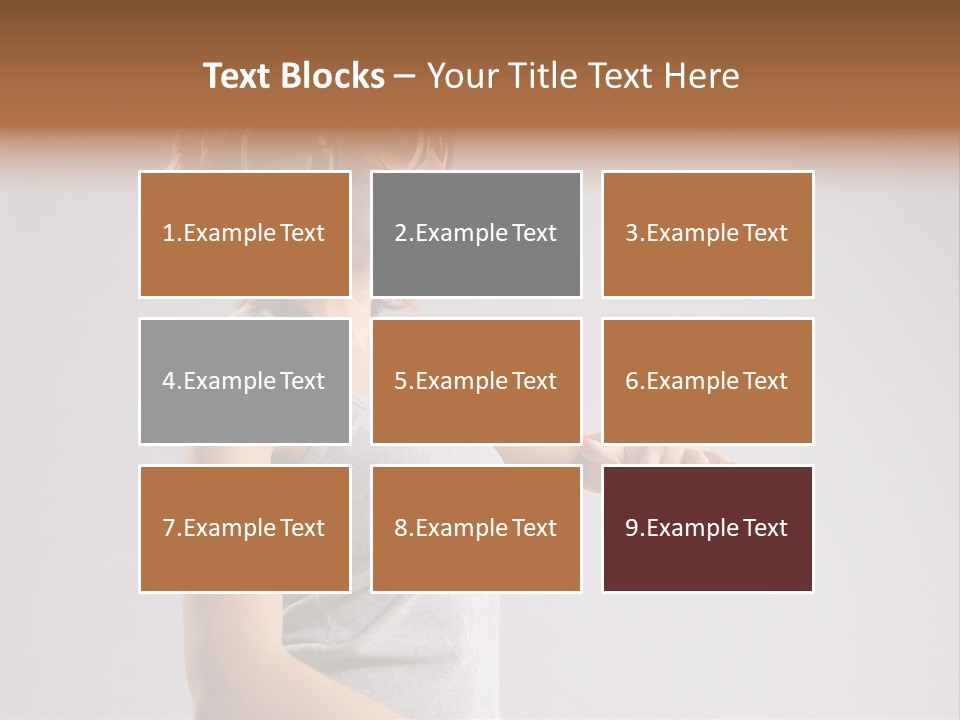 Text Blocks – Your Title Text Here

1.Example Text

2.Example Text

3.Example Text

4.Example Text

5.Example Text

6.Example Text

7.Example Text

8.Example Text

9.Example Text